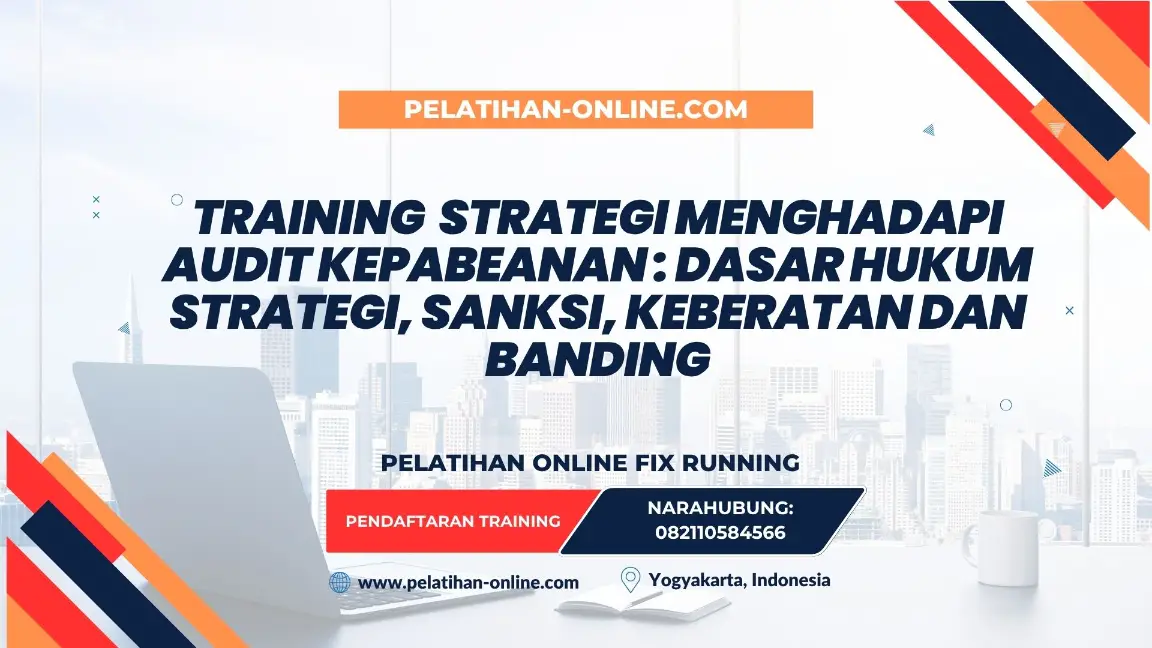 PELATIHAN-ONLINE.COM

TRAINING STRATEGI MENGHADAPI AUDIT KEPABEANAN : DASAR HUKUM STRATEGI, SANKSI, KEBERATAN DAN BANDING

PELATIHAN ONLINE FIX RUNNING

PENDAFTARAN TRAINING

NARAHUBUNG: 082110584566

www.pelatihan-online.com

Yogyakarta, Indonesia